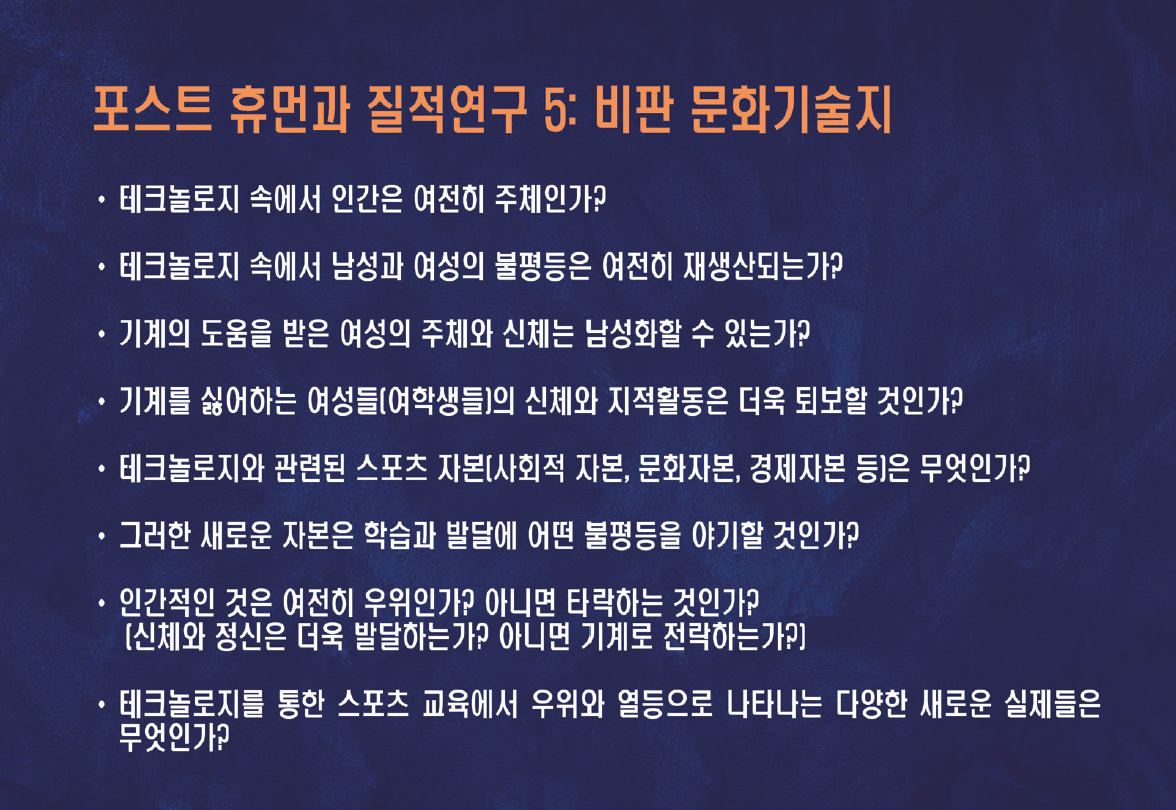 포스트 휴먼과 질적연구 5: 비판 문화기술지

• 테크놀로지 속에서 인간은 여전히 주체인가?

• 테크놀로지 속에서 남성과 여성의 불평등은 여전히 재생산되는가?

• 기계의 도움을 받은 여성의 주체와 신체는 남성화할 수 있는가?

• 기계를 싫어하는 여성들(여학생들)의 신체와 지적활동은 더욱 퇴보할 것인가?

• 테크놀로지와 관련된 스포츠 자본(사회적 자본, 문화자본, 경제자본 등)은 무엇인가?

• 그러한 새로운 자본은 학습과 발달에 어떤 불평등을 야기할 것인가?

• 인간적인 것은 여전히 우위인가? 아니면 타락하는 것인가? (신체와 정신은 더욱 발달하는가? 아니면 기계로 전락하는가?)

• 테크놀로지를 통한 스포츠 교육에서 우위와 열등으로 나타나는 다양한 새로운 실제들은 무엇인가?